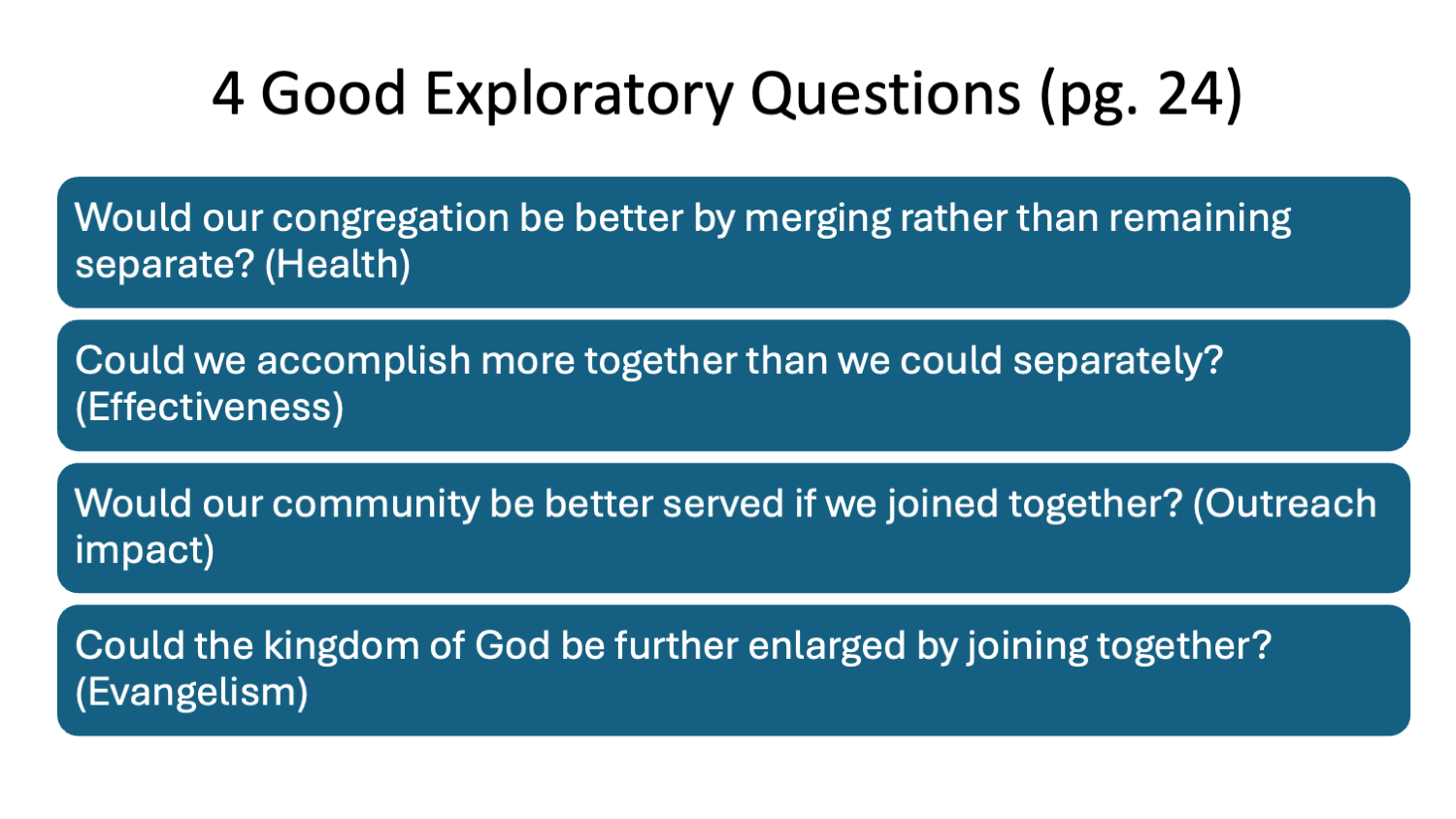 4 Good Exploratory Questions (pg. 24)

Would our congregation be better by merging rather than remaining separate? (Health)

Could we accomplish more together than we could separately? (Effectiveness)

Would our community be better served if we joined together? (Outreach impact)

Could the kingdom of God be further enlarged by joining together? (Evangelism)